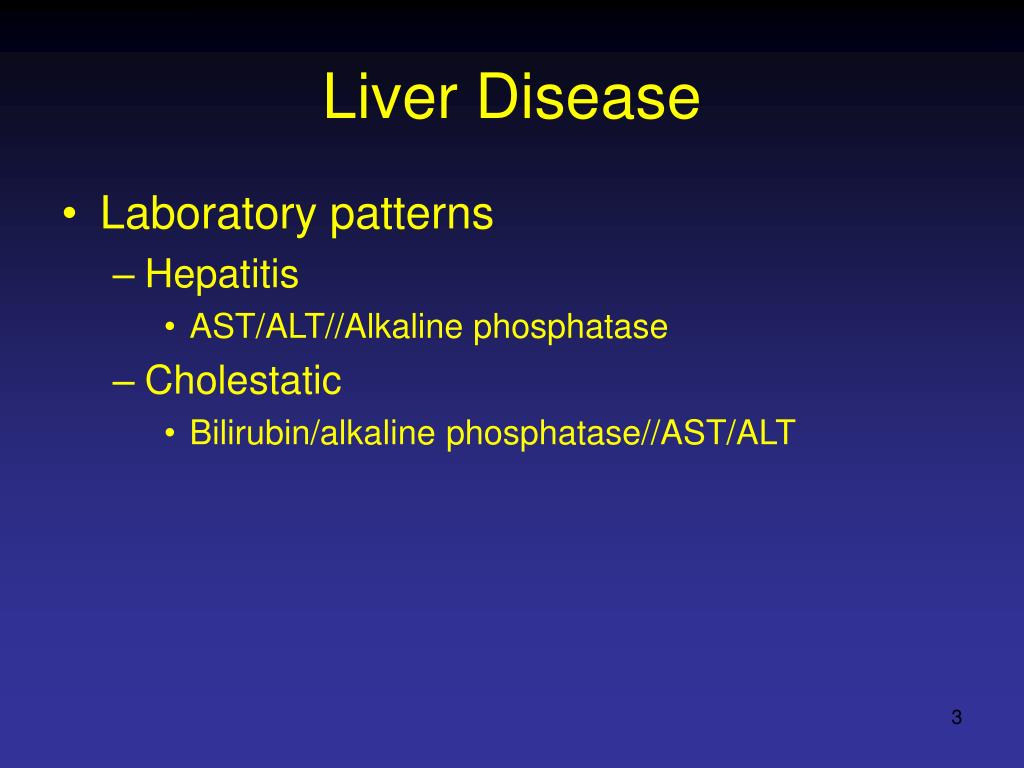 Liver Disease

• Laboratory patterns
– Hepatitis
• AST/ALT//Alkaline phosphatase
– Cholestatic
• Bilirubin/alkaline phosphatase//AST/ALT

3